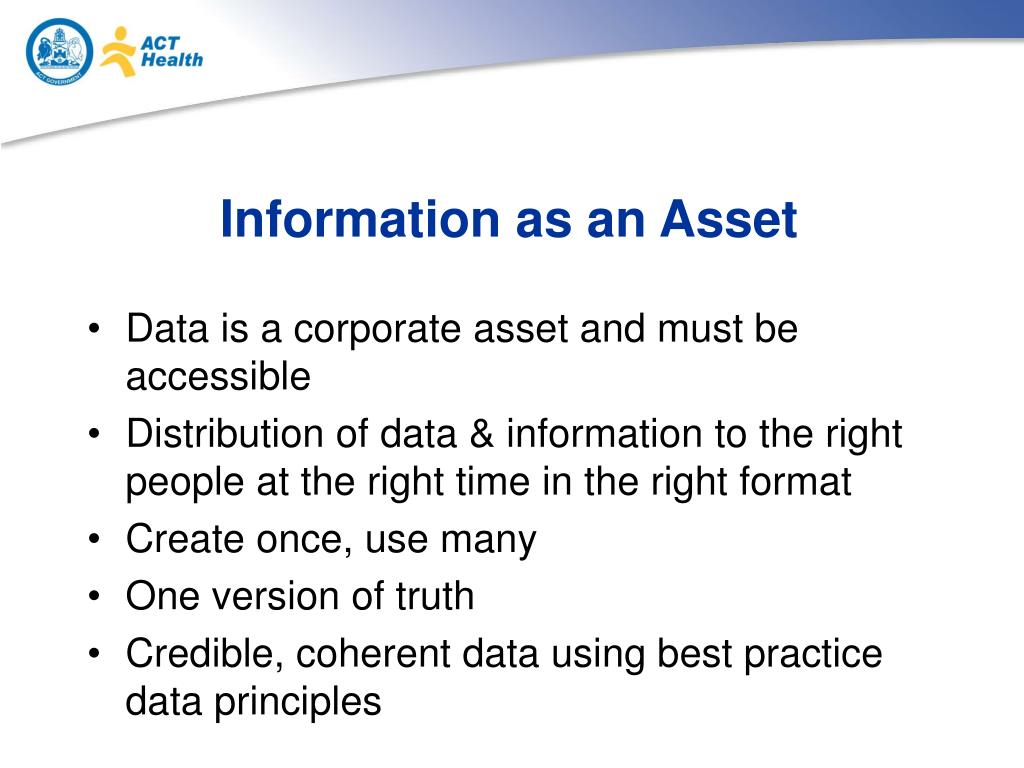 ACT GOVERNMENT

ACT Health

Information as an Asset

• Data is a corporate asset and must be accessible
• Distribution of data & information to the right people at the right time in the right format
• Create once, use many
• One version of truth
• Credible, coherent data using best practice data principles